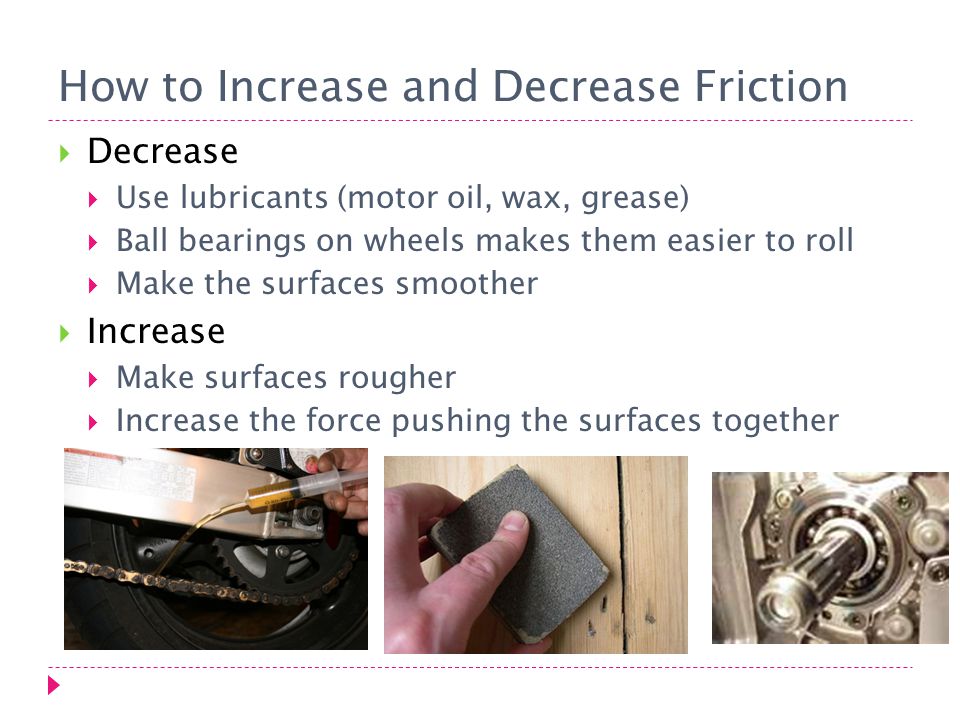 How to Increase and Decrease Friction

Decrease

Use lubricants (motor oil, wax, grease)

Ball bearings on wheels makes them easier to roll

Make the surfaces smoother

Increase

Make surfaces rougher

Increase the force pushing the surfaces together